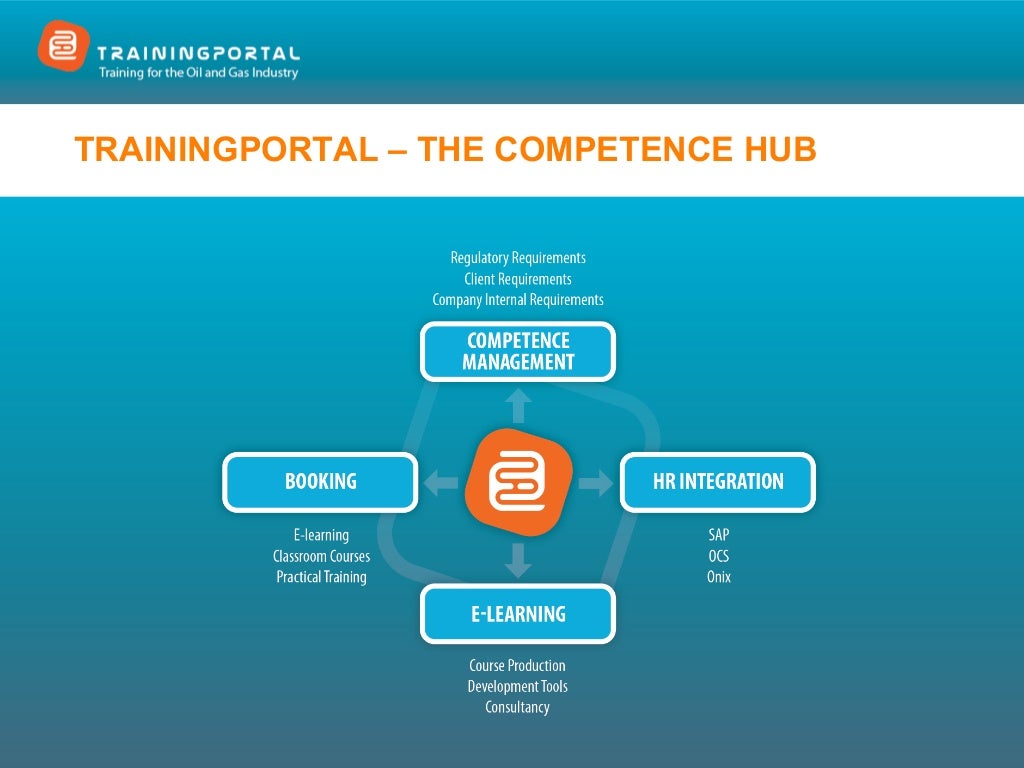 TRAININGPORTAL
Training for the Oil and Gas Industry

TRAININGPORTAL – THE COMPETENCE HUB

Regulatory Requirements
Client Requirements
Company Internal Requirements

COMPETENCE MANAGEMENT

BOOKING

E-learning
Classroom Courses
Practical Training

HR INTEGRATION

SAP
OCS
Onix

E-LEARNING

Course Production
Development Tools
Consultancy